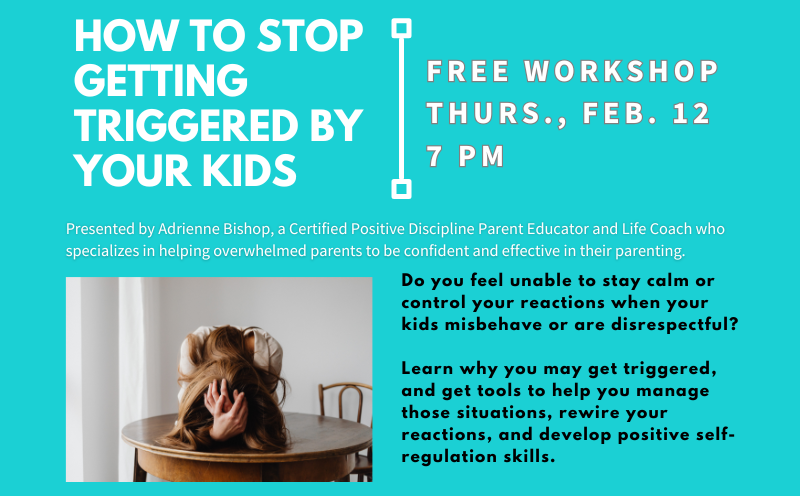 HOW TO STOP GETTING TRIGGERED BY YOUR KIDS

FREE WORKSHOP
THURS., FEB. 12
7 PM

Presented by Adrienne Bishop, a Certified Positive Discipline Parent Educator and Life Coach who specializes in helping overwhelmed parents to be confident and effective in their parenting.

Do you feel unable to stay calm or control your reactions when your kids misbehave or are disrespectful?

Learn why you may get triggered, and get tools to help you manage those situations, rewire your reactions, and develop positive self-regulation skills.